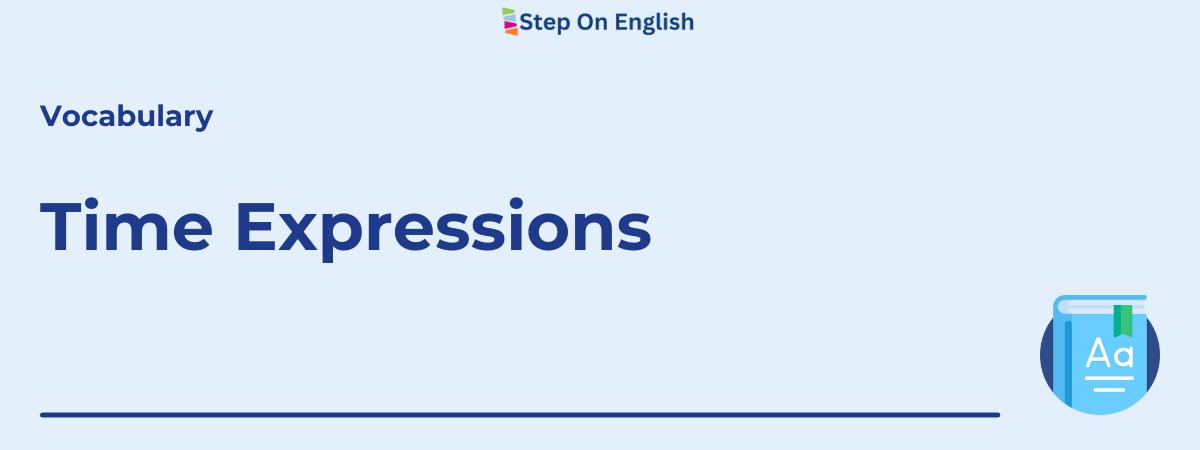 Step On English

Vocabulary

Time Expressions

Aa